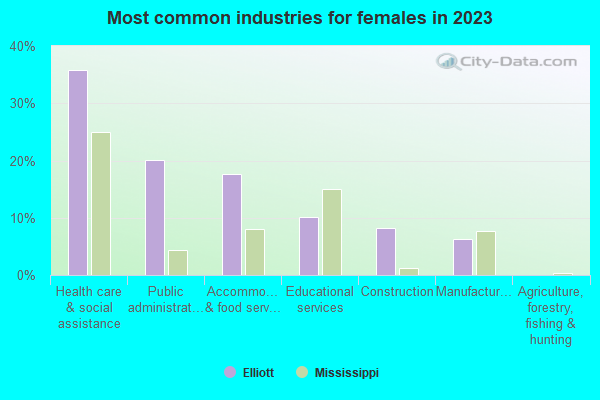 Most common industries for females in 2023

City-Data.com

40%
30%
20%
10%
0%

Health care & social assistance
Public administrat…
Accommo… & food serv…
Educational services
Construction
Manufactur…
Agriculture, forestry, fishing & hunting

Elliott
Mississippi